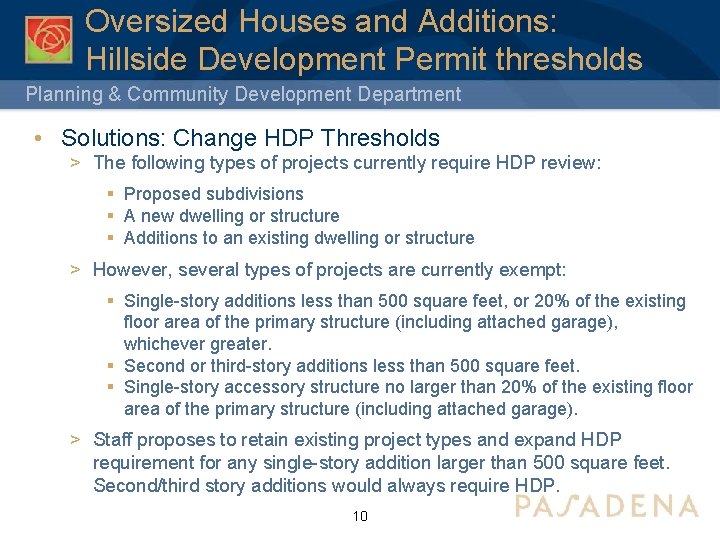 Oversized Houses and Additions: Hillside Development Permit thresholds

Planning & Community Development Department

• Solutions: Change HDP Thresholds

> The following types of projects currently require HDP review:

▪ Proposed subdivisions
▪ A new dwelling or structure
▪ Additions to an existing dwelling or structure

> However, several types of projects are currently exempt:

▪ Single-story additions less than 500 square feet, or 20% of the existing floor area of the primary structure (including attached garage), whichever greater.
▪ Second or third-story additions less than 500 square feet.
▪ Single-story accessory structure no larger than 20% of the existing floor area of the primary structure (including attached garage).

> Staff proposes to retain existing project types and expand HDP requirement for any single-story addition larger than 500 square feet. Second/third story additions would always require HDP.

PASADENA

10